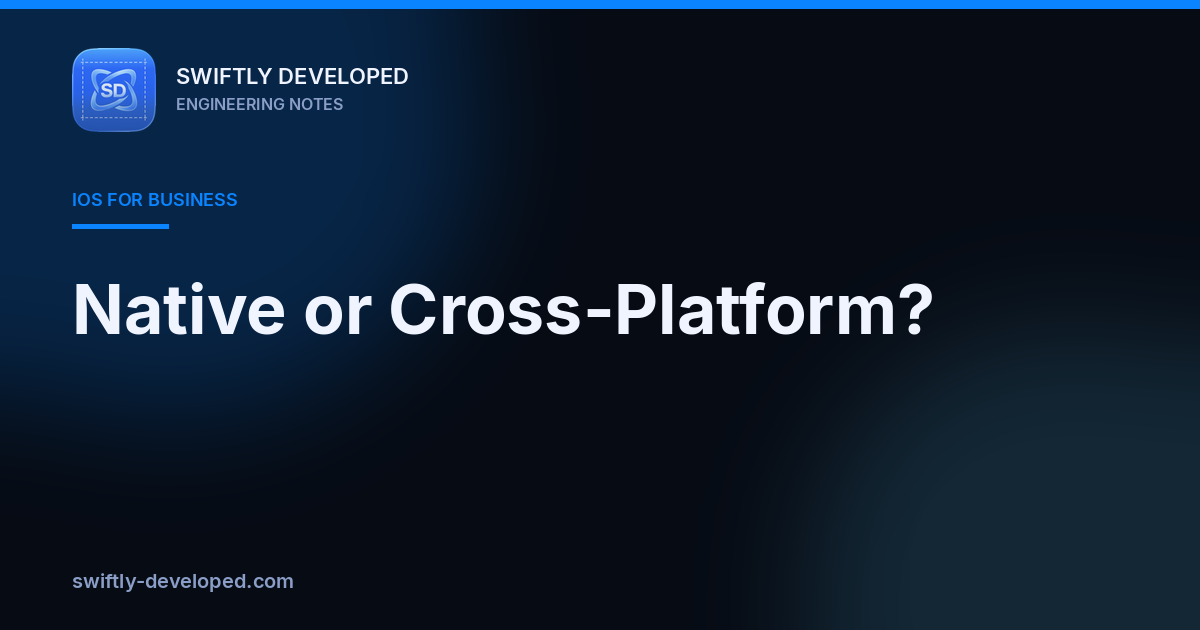 SD

SWIFTLY DEVELOPED
ENGINEERING NOTES

IOS FOR BUSINESS

Native or Cross-Platform?

swiftly-developed.com